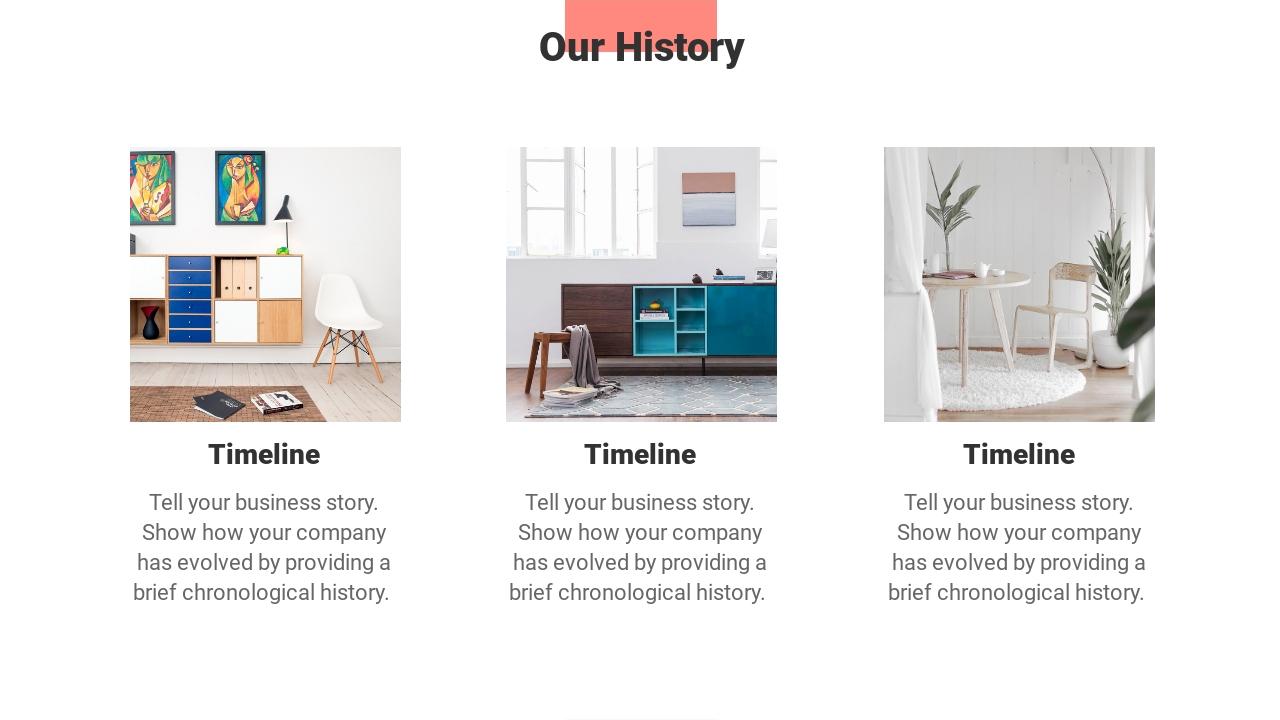 Our History

Timeline

Tell your business story. Show how your company has evolved by providing a brief chronological history.

Timeline

Tell your business story. Show how your company has evolved by providing a brief chronological history.

Timeline

Tell your business story. Show how your company has evolved by providing a brief chronological history.